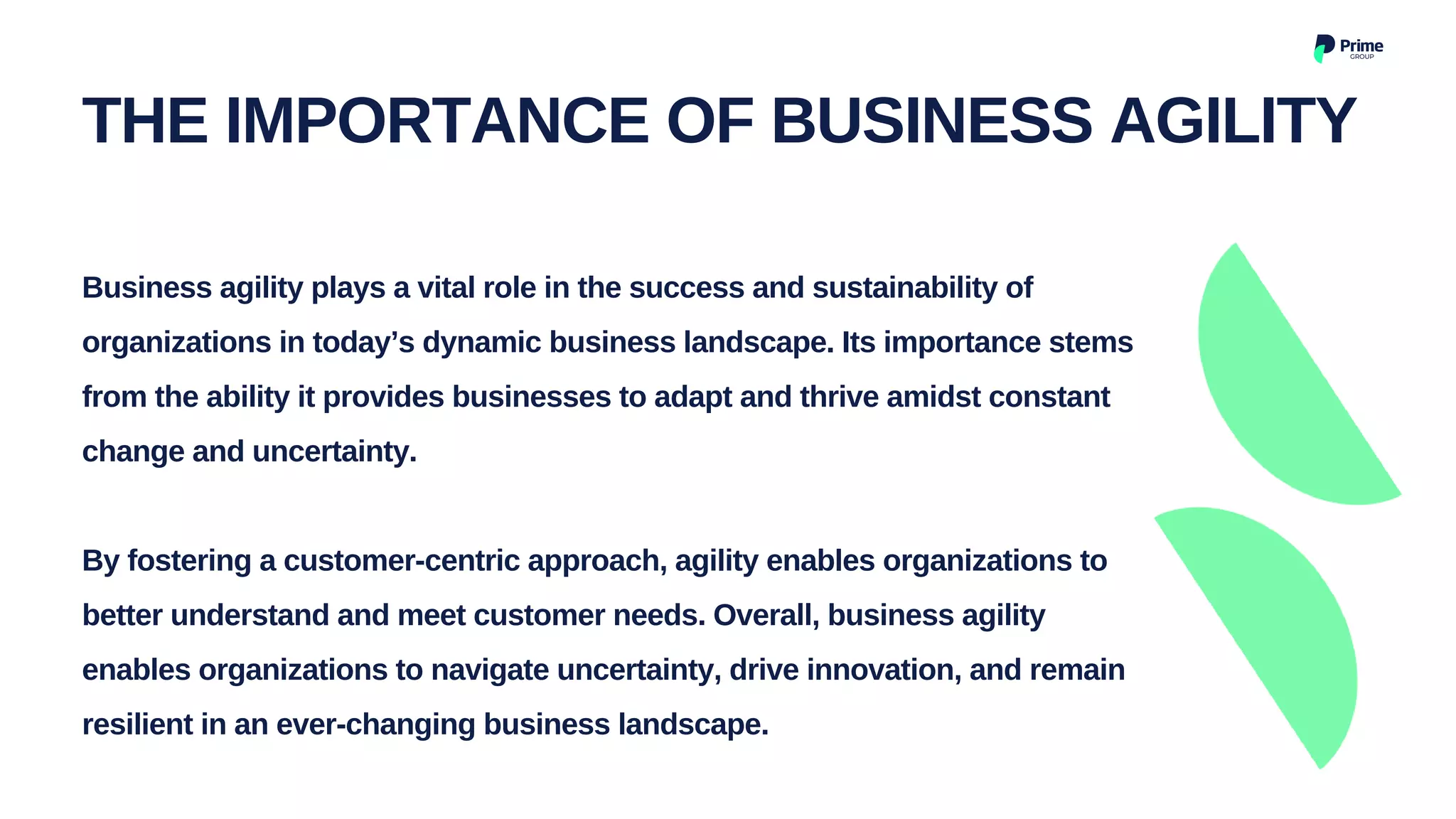 Prime
GROUP

THE IMPORTANCE OF BUSINESS AGILITY

Business agility plays a vital role in the success and sustainability of organizations in today’s dynamic business landscape. Its importance stems from the ability it provides businesses to adapt and thrive amidst constant change and uncertainty.

By fostering a customer-centric approach, agility enables organizations to better understand and meet customer needs. Overall, business agility enables organizations to navigate uncertainty, drive innovation, and remain resilient in an ever-changing business landscape.